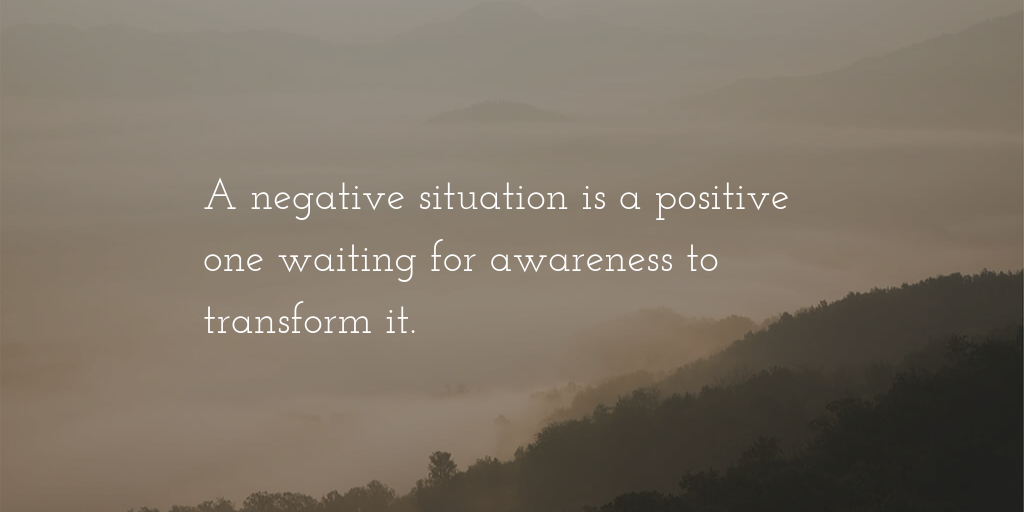 A negative situation is a positive one waiting for awareness to transform it.